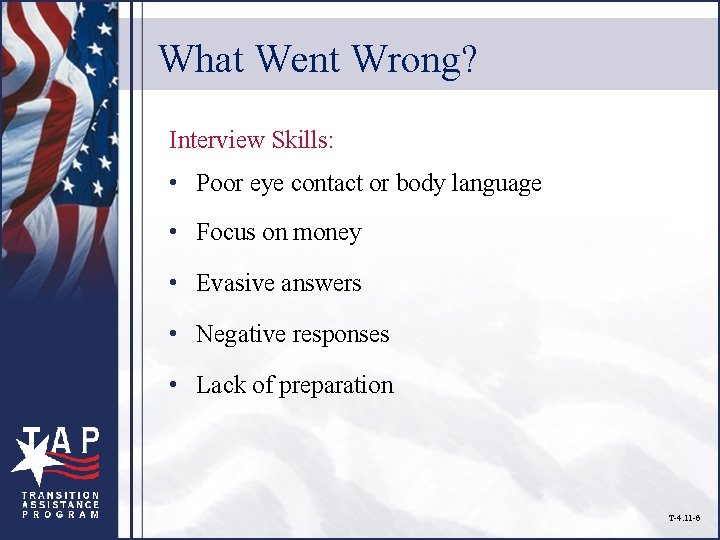 What Went Wrong?

Interview Skills:

• Poor eye contact or body language

• Focus on money

• Evasive answers

• Negative responses

• Lack of preparation

TAP
TRANSITION ASSISTANCE PROGRAM

T-4.11-6